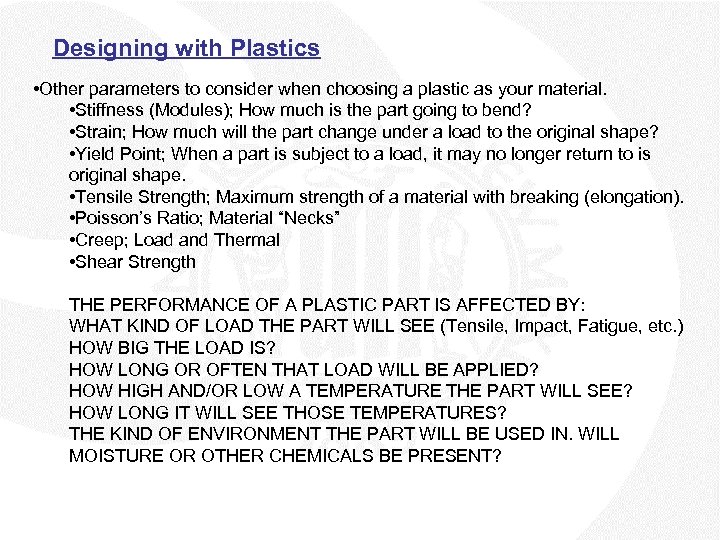 Designing with Plastics

•Other parameters to consider when choosing a plastic as your material.
•Stiffness (Modules); How much is the part going to bend?
•Strain; How much will the part change under a load to the original shape?
•Yield Point; When a part is subject to a load, it may no longer return to is original shape.
•Tensile Strength; Maximum strength of a material with breaking (elongation).
•Poisson's Ratio; Material "Necks"
•Creep; Load and Thermal
•Shear Strength

THE PERFORMANCE OF A PLASTIC PART IS AFFECTED BY:
WHAT KIND OF LOAD THE PART WILL SEE (Tensile, Impact, Fatigue, etc.)
HOW BIG THE LOAD IS?
HOW LONG OR OFTEN THAT LOAD WILL BE APPLIED?
HOW HIGH AND/OR LOW A TEMPERATURE THE PART WILL SEE?
HOW LONG IT WILL SEE THOSE TEMPERATURES?
THE KIND OF ENVIRONMENT THE PART WILL BE USED IN. WILL MOISTURE OR OTHER CHEMICALS BE PRESENT?